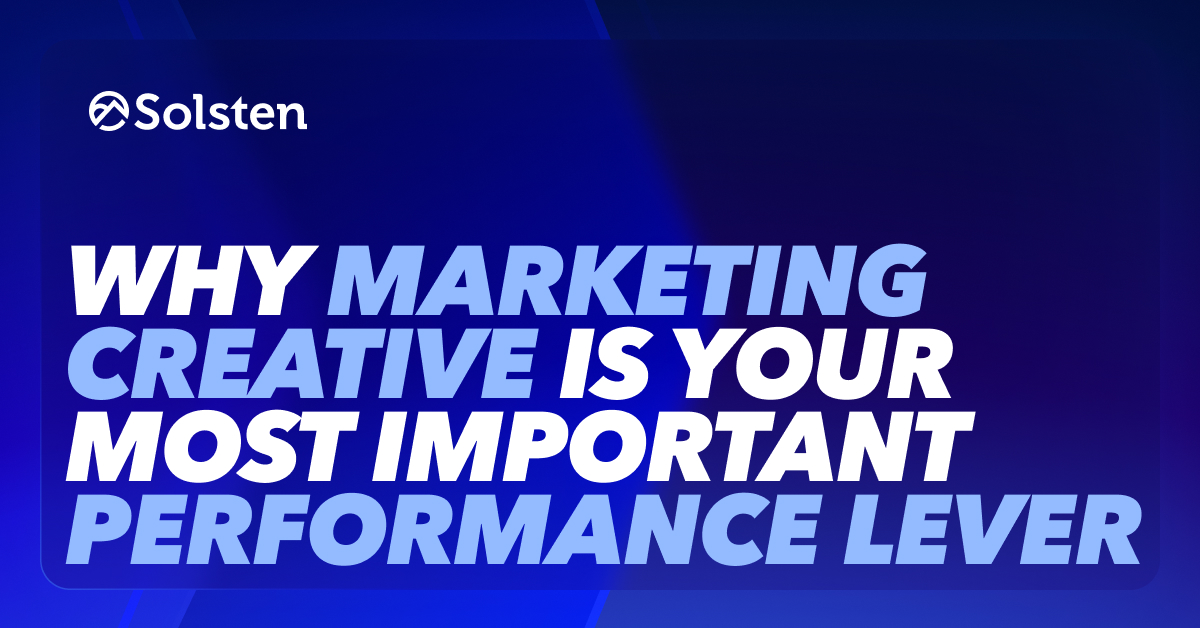 Solsten

WHY MARKETING CREATIVE IS YOUR MOST IMPORTANT PERFORMANCE LEVER